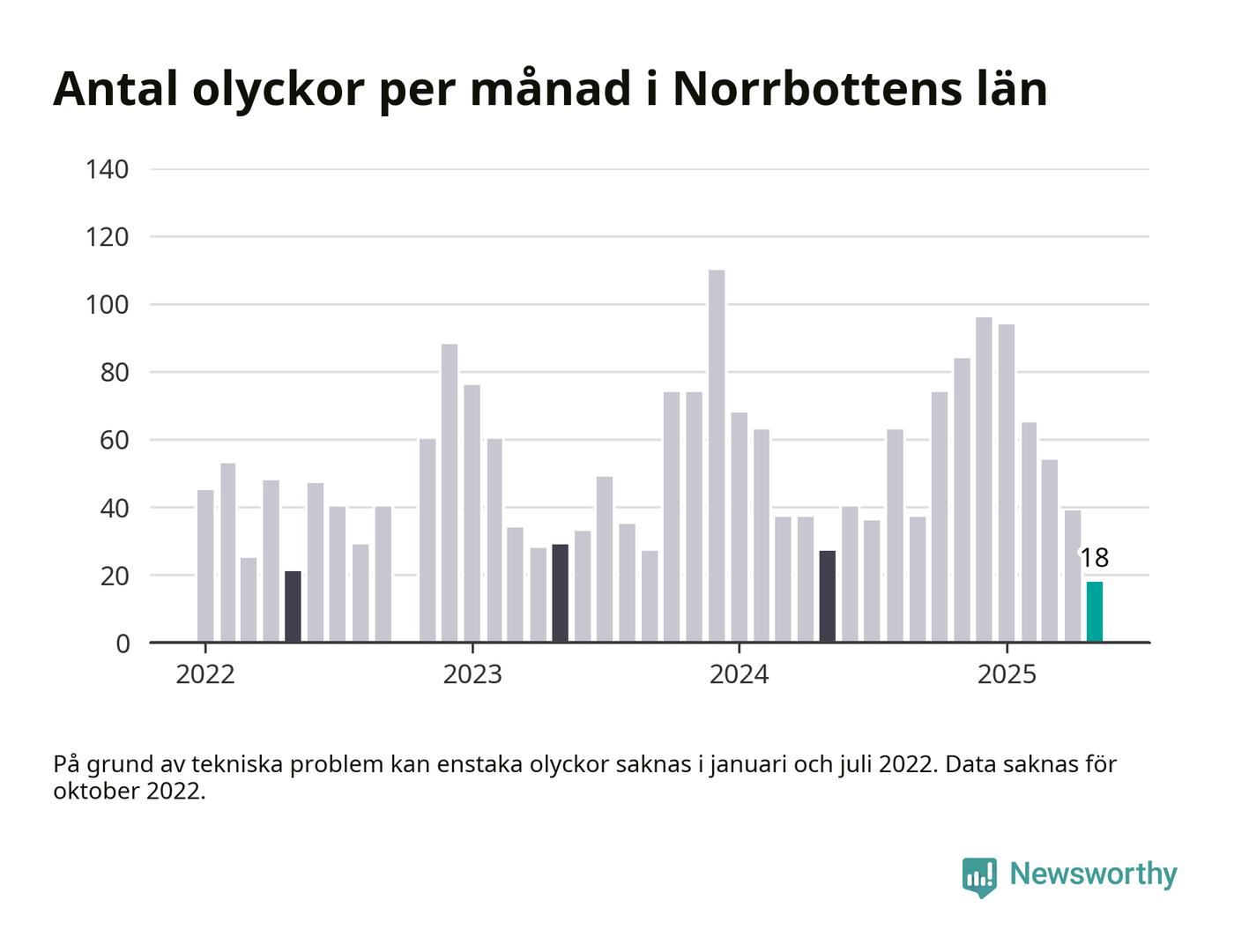 Antal olyckor per månad i Norrbottens län

140
120
100
80
60
40
20
0

18

2022
2023
2024
2025

På grund av tekniska problem kan enstaka olyckor saknas i januari och juli 2022. Data saknas för oktober 2022.

Newsworthy